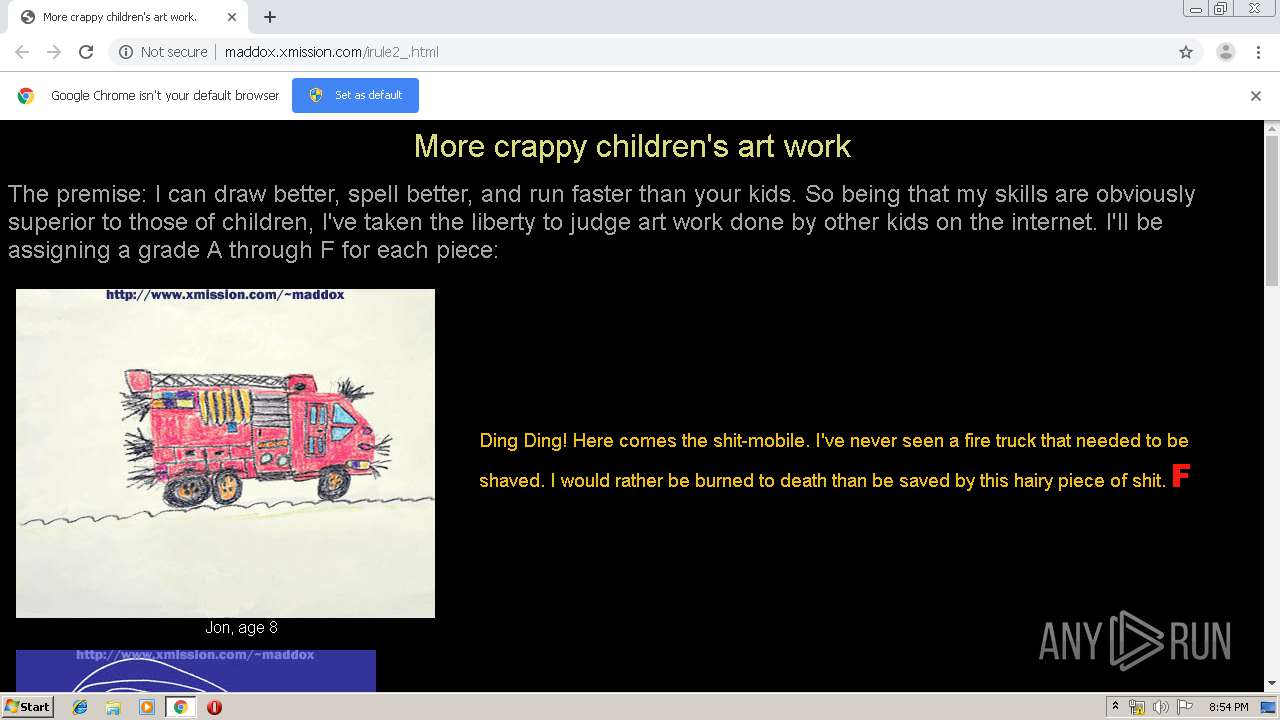 More crappy children's art work.

Not secure | maddox.xmission.com/irule2_.html

Google Chrome isn't your default browser

Set as default

More crappy children's art work

The premise: I can draw better, spell better, and run faster than your kids. So being that my skills are obviously superior to those of children, I've taken the liberty to judge art work done by other kids on the internet. I'll be assigning a grade A through F for each piece:

http://www.xmission.com/~maddox

Jon, age 8

Ding Ding! Here comes the shit-mobile. I've never seen a fire truck that needed to be shaved. I would rather be burned to death than be saved by this hairy piece of shit. F

http://www.xmission.com/~maddox

ANY RUN

Start

8:54 PM